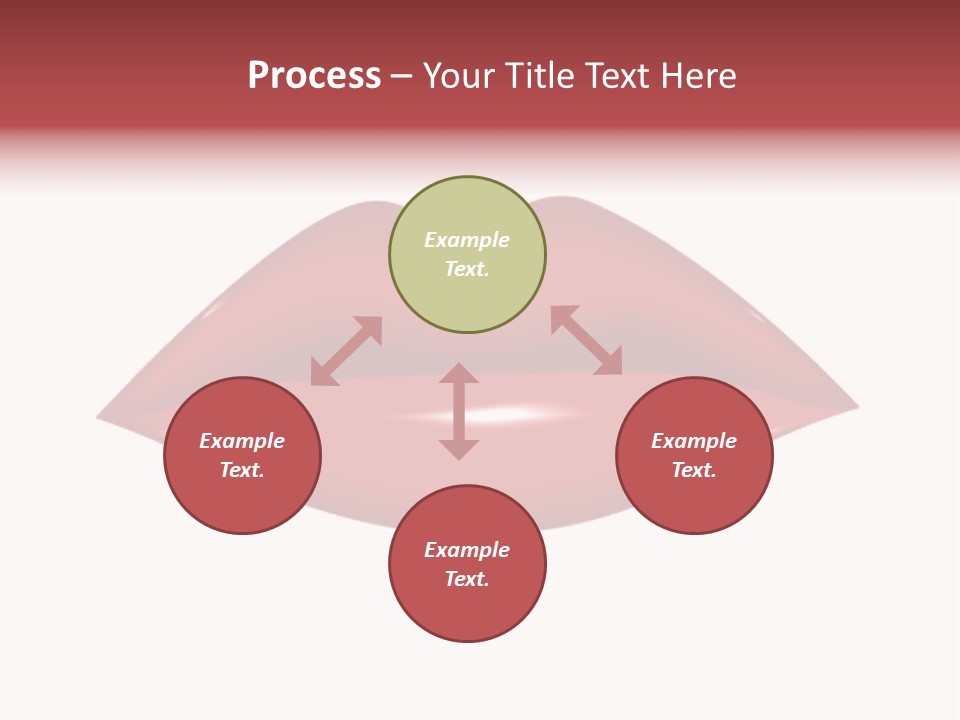 Process – Your Title Text Here

Example Text.

Example Text.

Example Text.

Example Text.